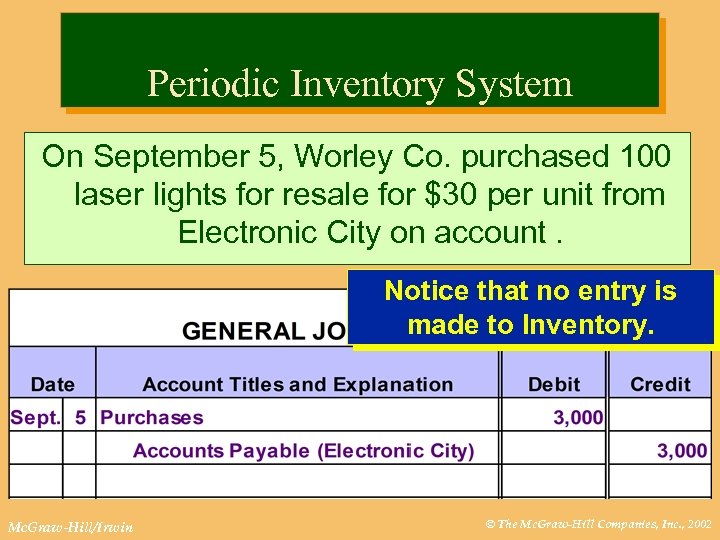 Periodic Inventory System

On September 5, Worley Co. purchased 100 laser lights for resale for $30 per unit from Electronic City on account .

Notice that no entry is made to Inventory.

GENERAL JO

| Date | | Account Titles and Explanation | Debit | Credit |
|---|---|---|---|---|
| Sept. | 5 | Purchases | 3,000 | |
| | | Accounts Payable (Electronic City) | | 3,000 |
| | | | | |

McGraw-Hill/Irwin

© The McGraw-Hill Companies, Inc., 2002